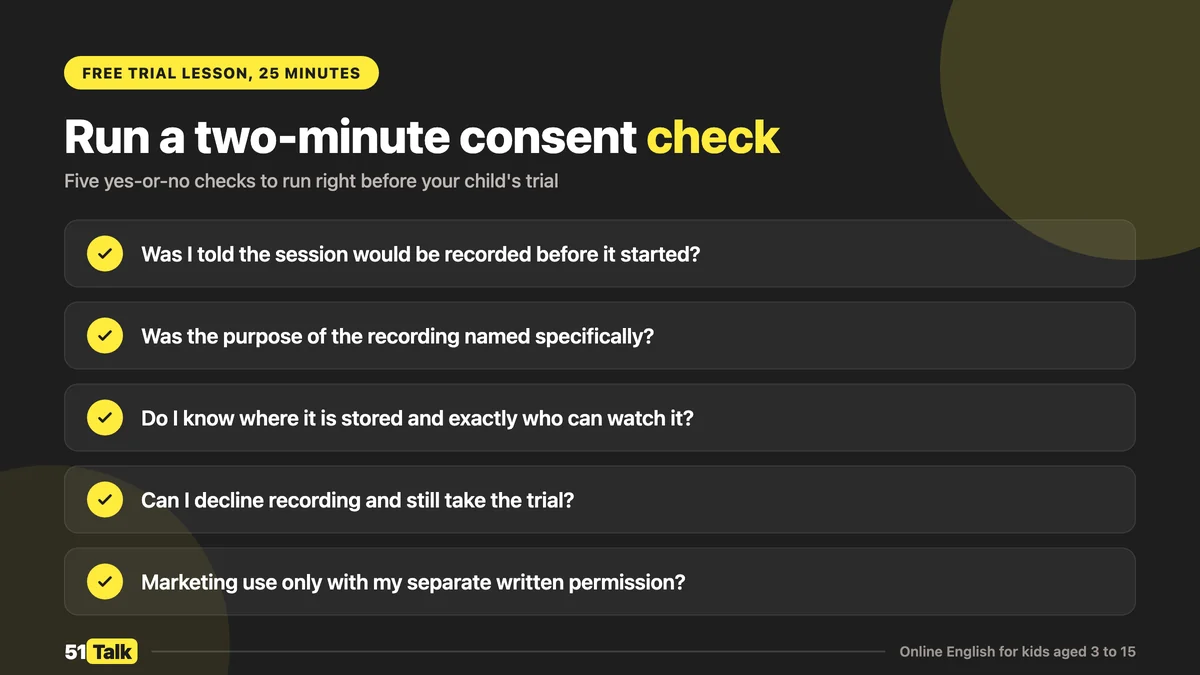 FREE TRIAL LESSON, 25 MINUTES

Run a two-minute consent check

Five yes-or-no checks to run right before your child's trial

Was I told the session would be recorded before it started?

Was the purpose of the recording named specifically?

Do I know where it is stored and exactly who can watch it?

Can I decline recording and still take the trial?

Marketing use only with my separate written permission?

51 Talk

Online English for kids aged 3 to 15